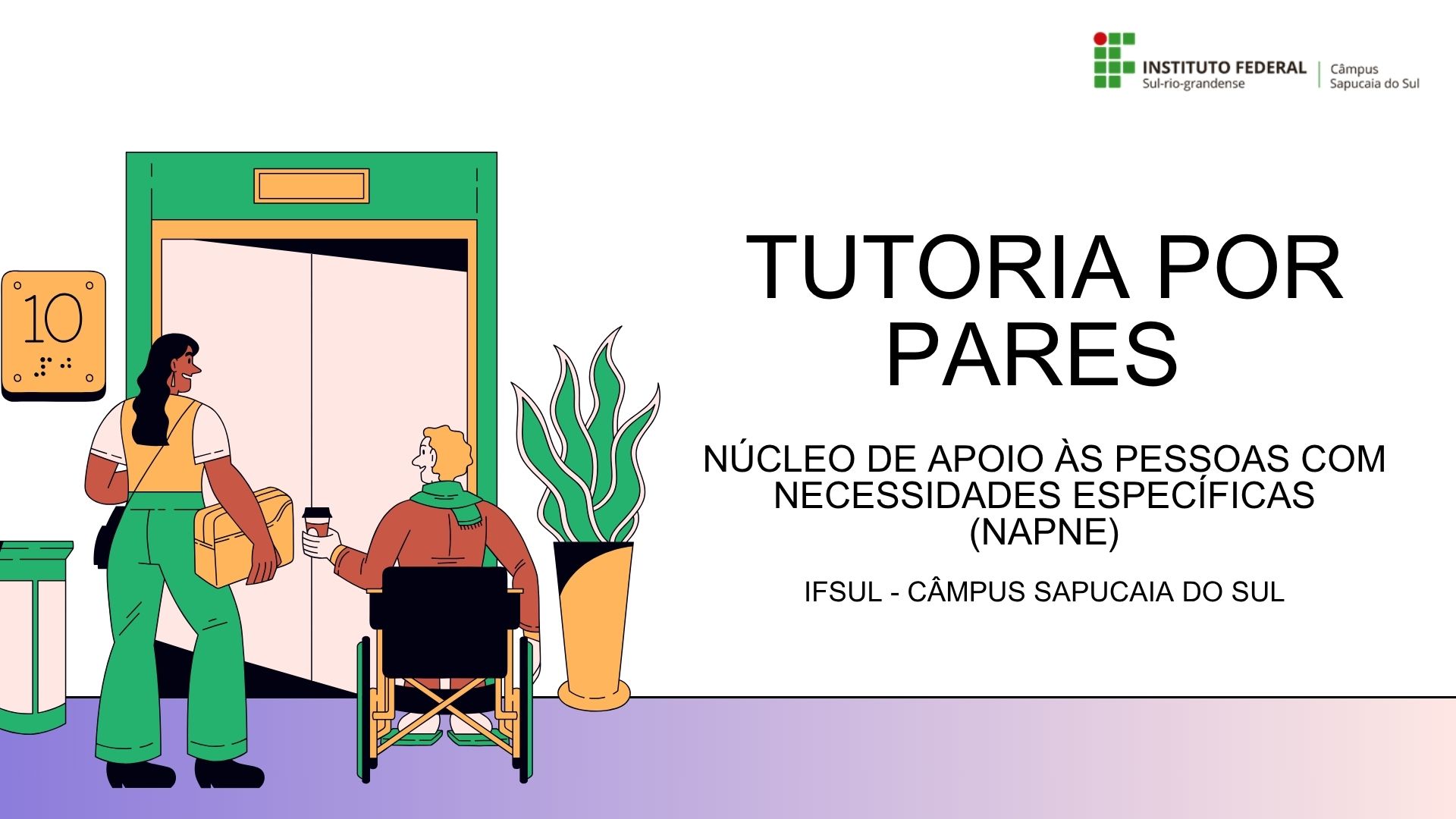 INSTITUTO FEDERAL
Sul-rio-grandense
Câmpus
Sapucaia do Sul

10

TUTORIA POR PARES

NÚCLEO DE APOIO ÀS PESSOAS COM NECESSIDADES ESPECÍFICAS (NAPNE)

IFSUL - CÂMPUS SAPUCAIA DO SUL